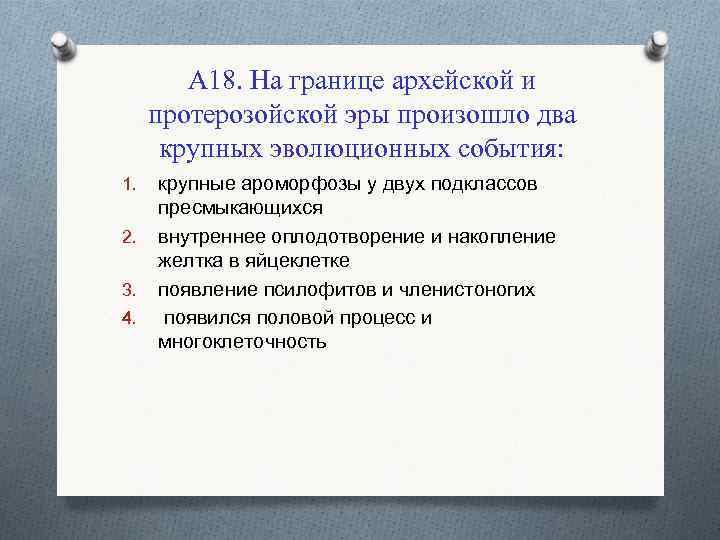 А18. На границе архейской и протерозойской эры произошло два крупных эволюционных события:

1. крупные ароморфозы у двух подклассов пресмыкающихся
2. внутреннее оплодотворение и накопление желтка в яйцеклетке
3. появление псилофитов и членистоногих
4. появился половой процесс и многоклеточность